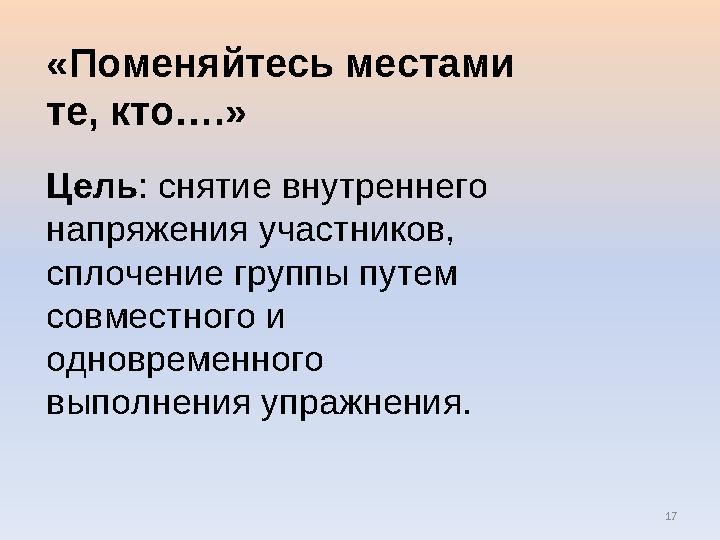 «Поменяйтесь местами те, кто….»

Цель: снятие внутреннего напряжения участников, сплочение группы путем совместного и одновременного выполнения упражнения.

17